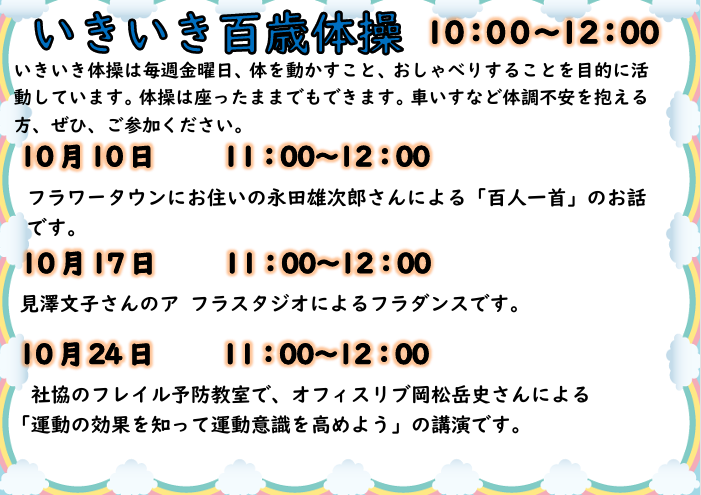 いきいき百歳体操　10:00~12:00

いきいき体操は毎週金曜日、体を動かすこと、おしゃべりすることを目的に活動しています。体操は座ったままでもできます。車いすなど体調不安を抱える方、ぜひ、ご参加ください。

10月10日　　11:00~12:00

フラワータウンにお住いの永田雄次郎さんによる「百人一首」のお話です。

10月17日　　11:00~12:00

見澤文子さんのア フラスタジオによるフラダンスです。

10月24日　　11:00~12:00

社協のフレイル予防教室で、オフィスリブ岡松岳史さんによる「運動の効果を知って運動意識を高めよう」の講演です。